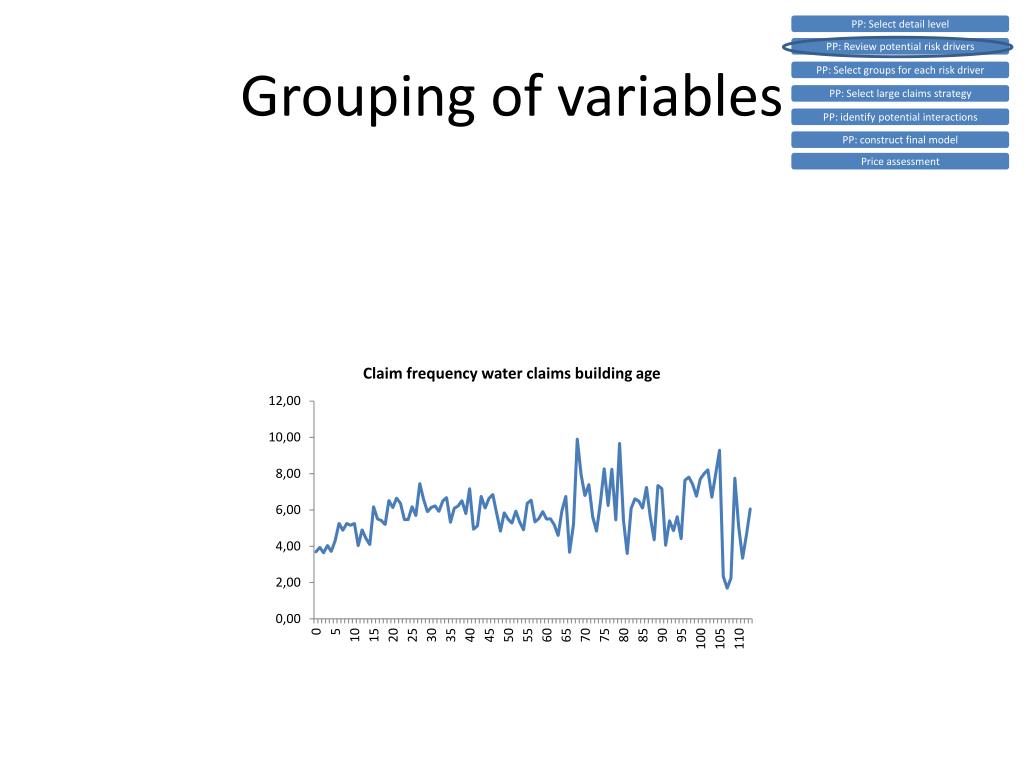 PP: Select detail level
PP: Review potential risk drivers
PP: Select groups for each risk driver
PP: Select large claims strategy
PP: identify potential interactions
PP: construct final model
Price assessment

Grouping of variables

Claim frequency water claims building age

12,00
10,00
8,00
6,00
4,00
2,00
0,00

0 5 10 15 20 25 30 35 40 45 50 55 60 65 70 75 80 85 90 95 100 105 110